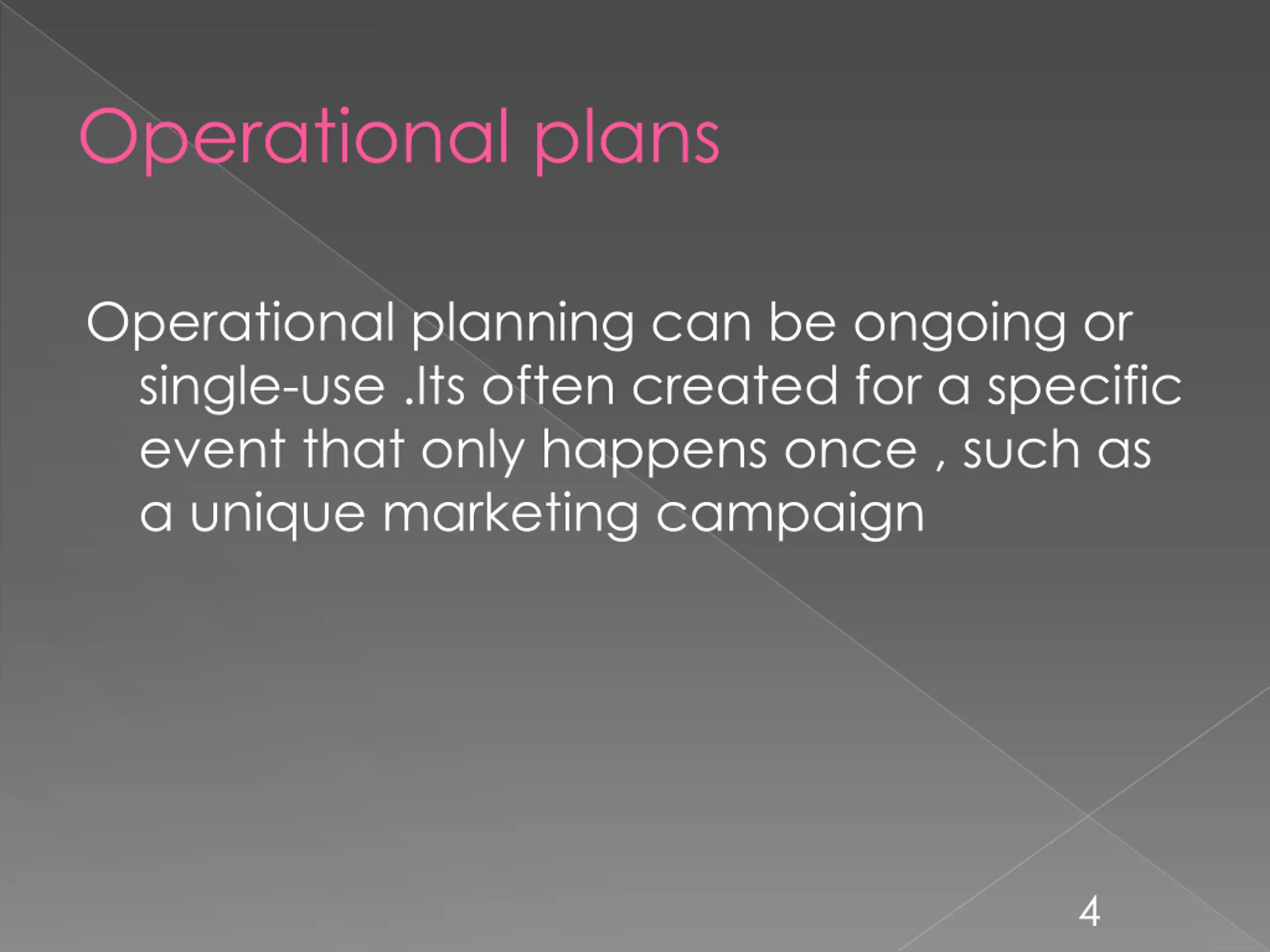 Operational plans

Operational planning can be ongoing or single-use .Its often created for a specific event that only happens once , such as a unique marketing campaign

4